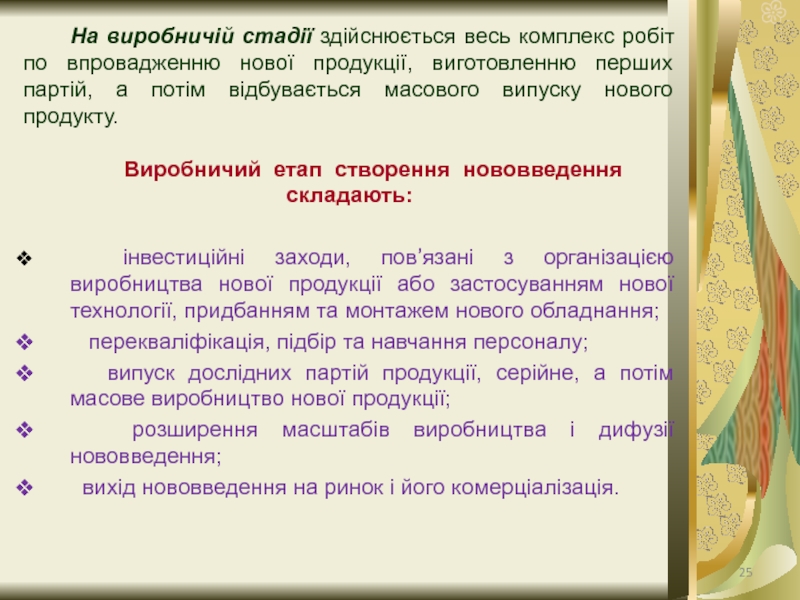 На виробничій стадії здійснюється весь комплекс робіт по впровадженню нової продукції, виготовленню перших партій, а потім відбувається масового випуску нового продукту.

Виробничий етап створення нововведення складають:

❖ інвестиційні заходи, пов'язані з організацією виробництва нової продукції або застосуванням нової технології, придбанням та монтажем нового обладнання;

❖ перекваліфікація, підбір та навчання персоналу;

❖ випуск дослідних партій продукції, серійне, а потім масове виробництво нової продукції;

❖ розширення масштабів виробництва і дифузії нововведення;

❖ вихід нововведення на ринок і його комерціалізація.

25